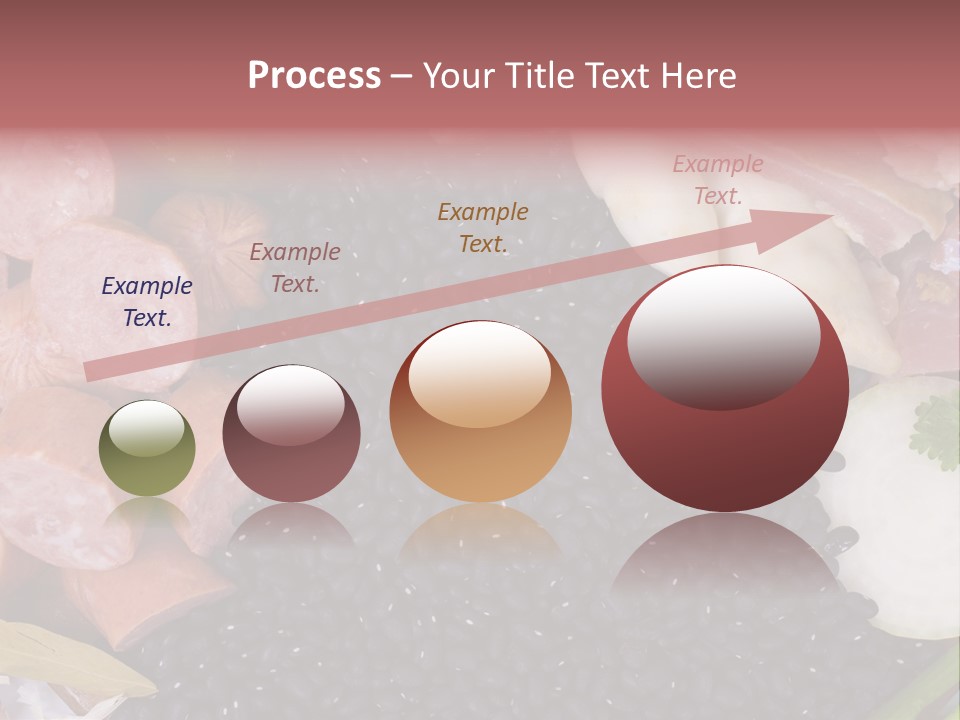 Process – Your Title Text Here

Example Text.

Example Text.

Example Text.

Example Text.